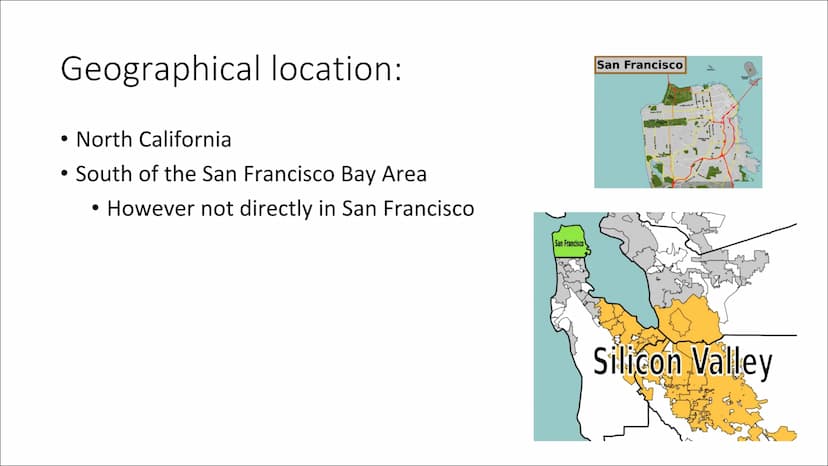 Geographical location:

• North California
• South of the San Francisco Bay Area
  • However not directly in San Francisco

San Francisco

San Francisco

Silicon Valley